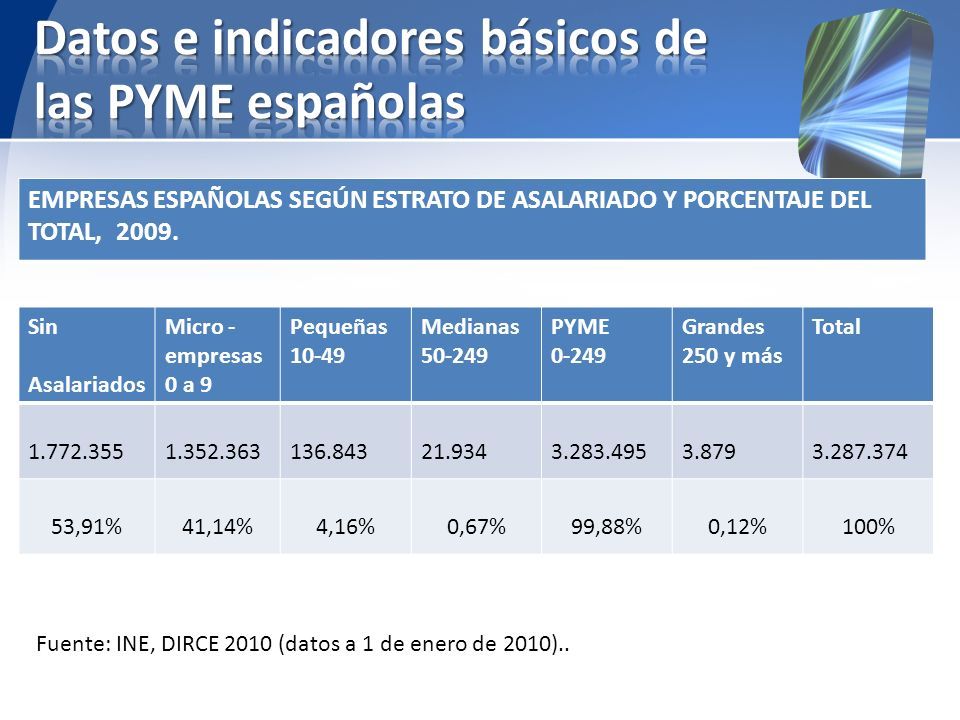 Datos e indicadores básicos de las PYME españolas

EMPRESAS ESPAÑOLAS SEGÚN ESTRATO DE ASALARIADO Y PORCENTAJE DEL TOTAL, 2009.

| Sin Asalariados | Micro - empresas 0 a 9 | Pequeñas 10-49 | Medianas 50-249 | PYME 0-249 | Grandes 250 y más | Total |
|---|---|---|---|---|---|---|
| 1.772.355 | 1.352.363 | 136.843 | 21.934 | 3.283.495 | 3.879 | 3.287.374 |
| 53,91% | 41,14% | 4,16% | 0,67% | 99,88% | 0,12% | 100% |

Fuente: INE, DIRCE 2010 (datos a 1 de enero de 2010)..